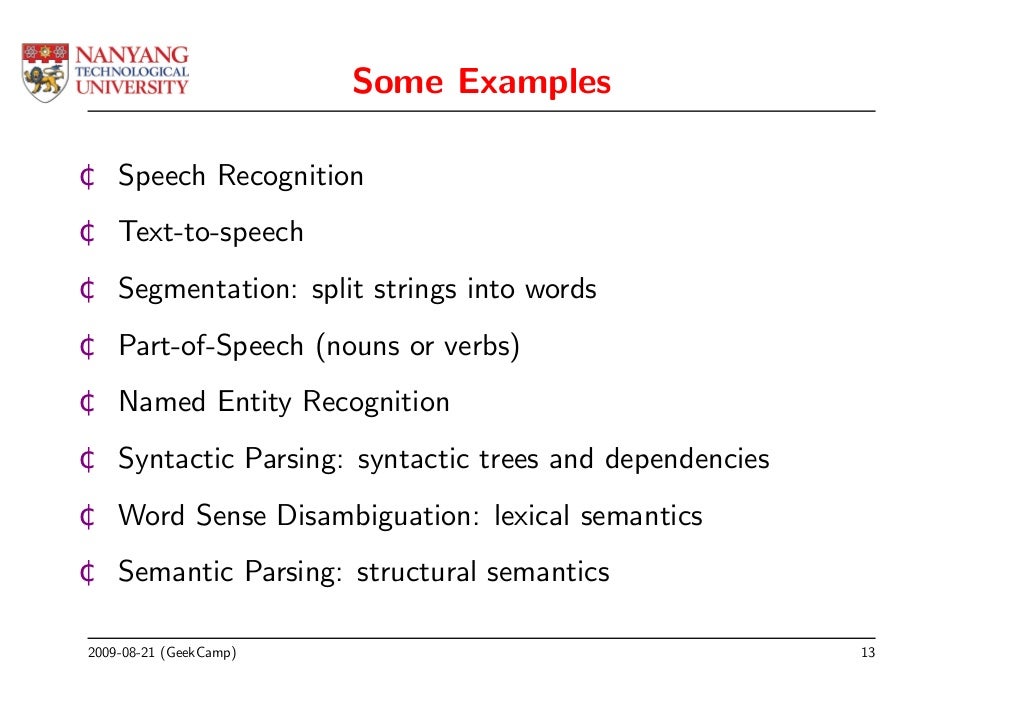 NANYANG TECHNOLOGICAL UNIVERSITY

Some Examples

¢ Speech Recognition

¢ Text-to-speech

¢ Segmentation: split strings into words

¢ Part-of-Speech (nouns or verbs)

¢ Named Entity Recognition

¢ Syntactic Parsing: syntactic trees and dependencies

¢ Word Sense Disambiguation: lexical semantics

¢ Semantic Parsing: structural semantics

2009-08-21 (GeekCamp) 13